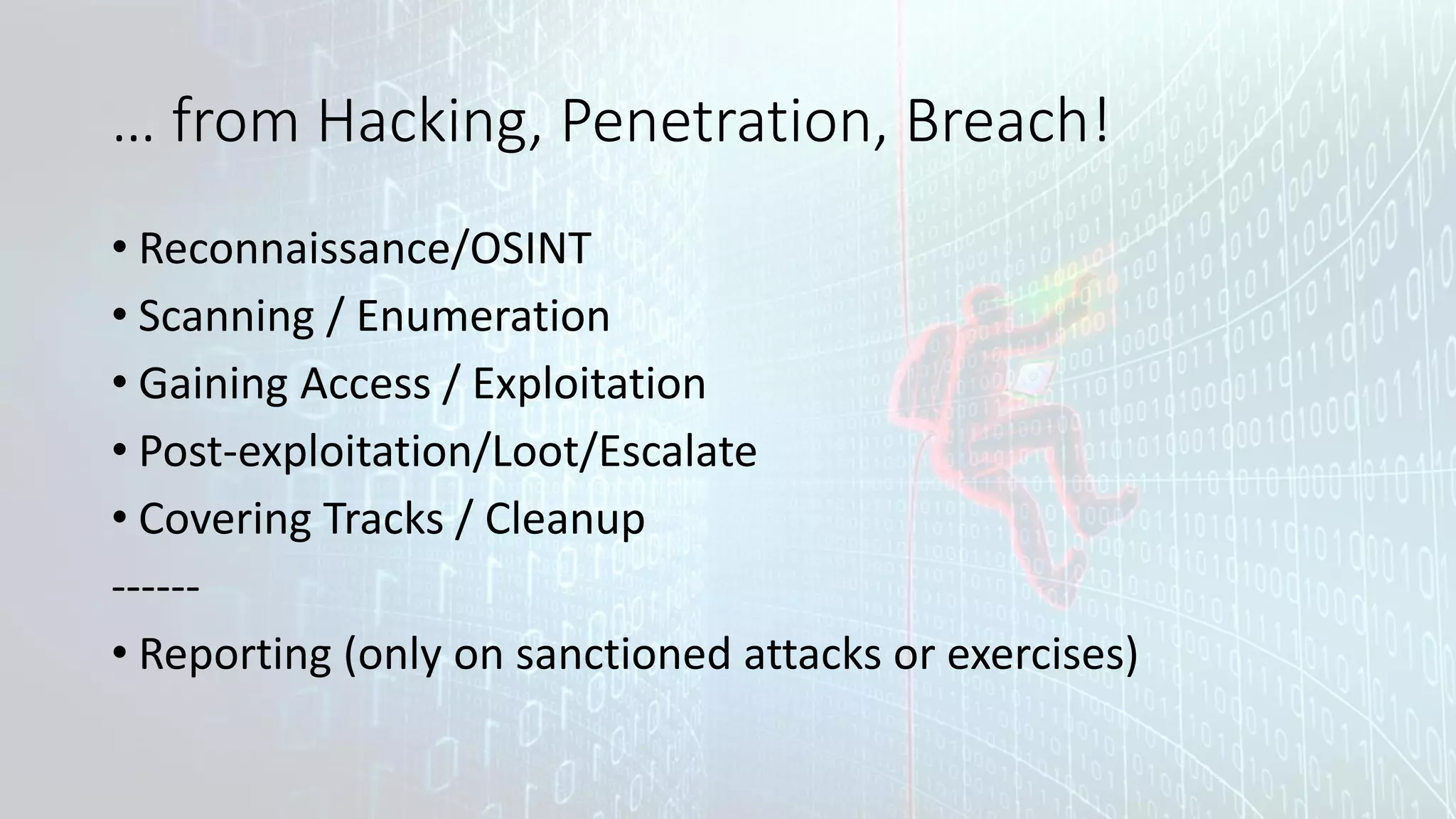 … from Hacking, Penetration, Breach!

• Reconnaissance/OSINT
• Scanning / Enumeration
• Gaining Access / Exploitation
• Post-exploitation/Loot/Escalate
• Covering Tracks / Cleanup
------
• Reporting (only on sanctioned attacks or exercises)